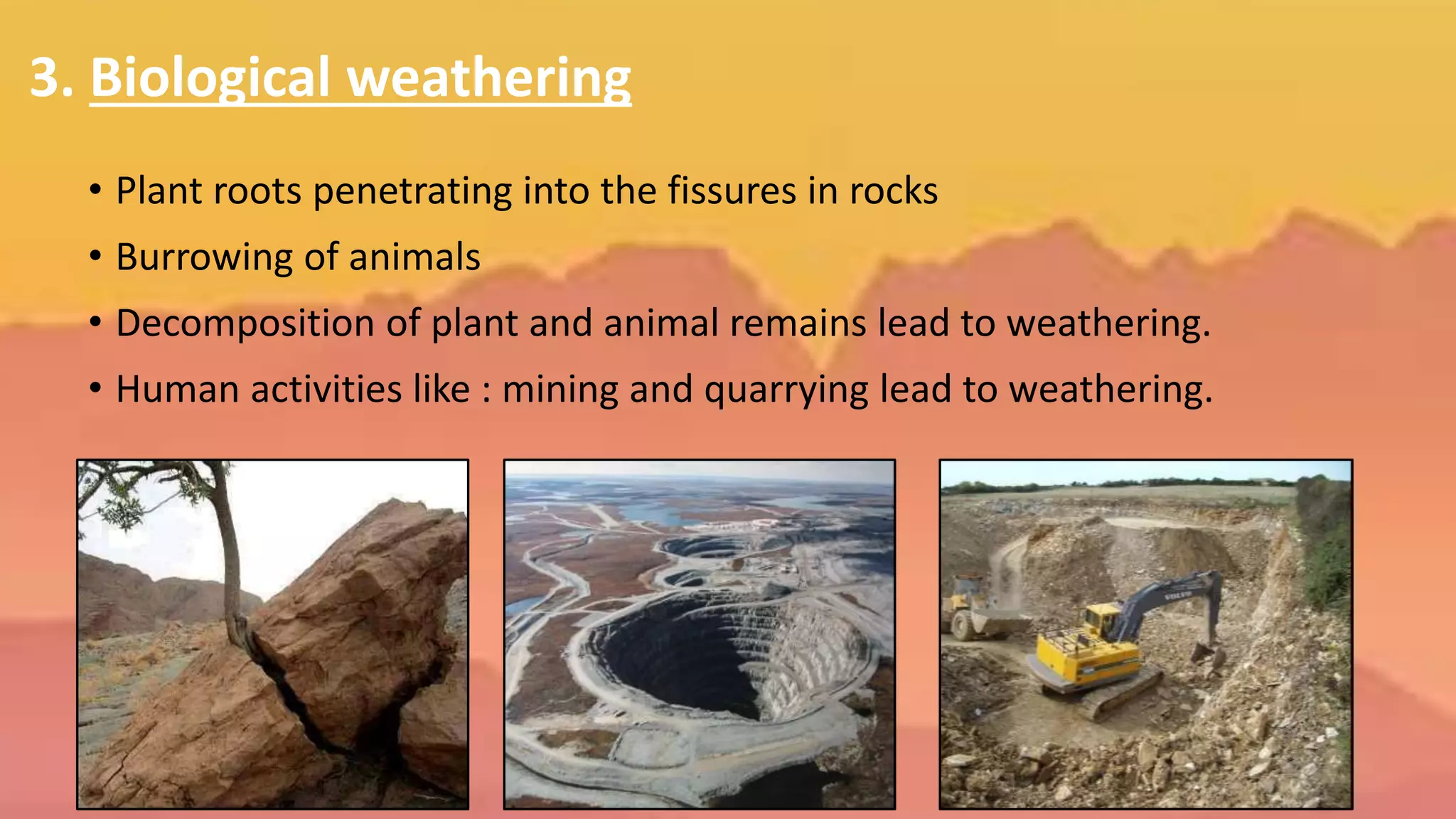 3. Biological weathering

• Plant roots penetrating into the fissures in rocks
• Burrowing of animals
• Decomposition of plant and animal remains lead to weathering.
• Human activities like : mining and quarrying lead to weathering.

VOLVO